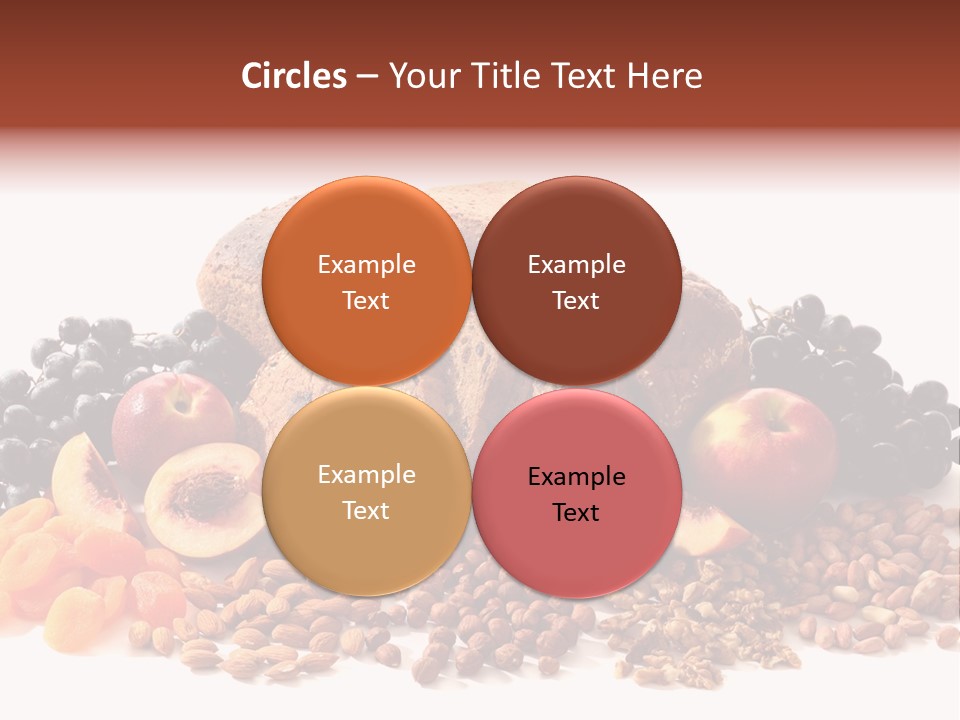 Circles – Your Title Text Here

Example Text

Example Text

Example Text

Example Text